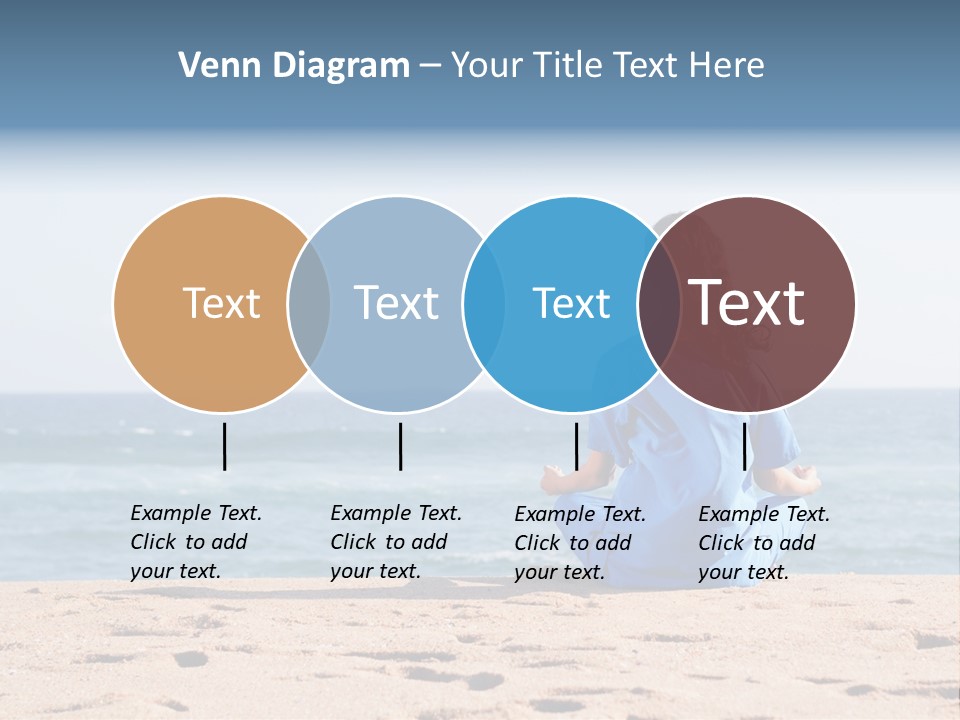 Venn Diagram – Your Title Text Here

Text

Text

Text

Text

Example Text. Click to add your text.

Example Text. Click to add your text.

Example Text. Click to add your text.

Example Text. Click to add your text.